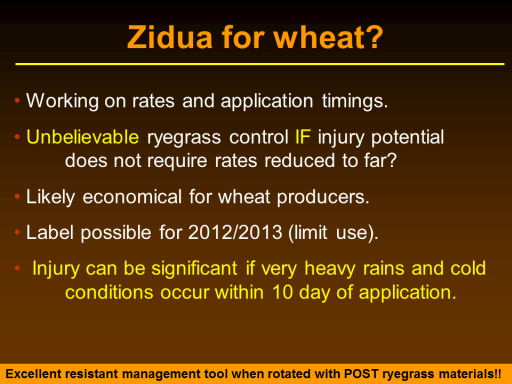 Zidua for wheat?

• Working on rates and application timings.

• Unbelievable ryegrass control IF injury potential does not require rates reduced to far?

• Likely economical for wheat producers.

• Label possible for 2012/2013 (limit use).

• Injury can be significant if very heavy rains and cold conditions occur within 10 day of application.

Excellent resistant management tool when rotated with POST ryegrass materials!!